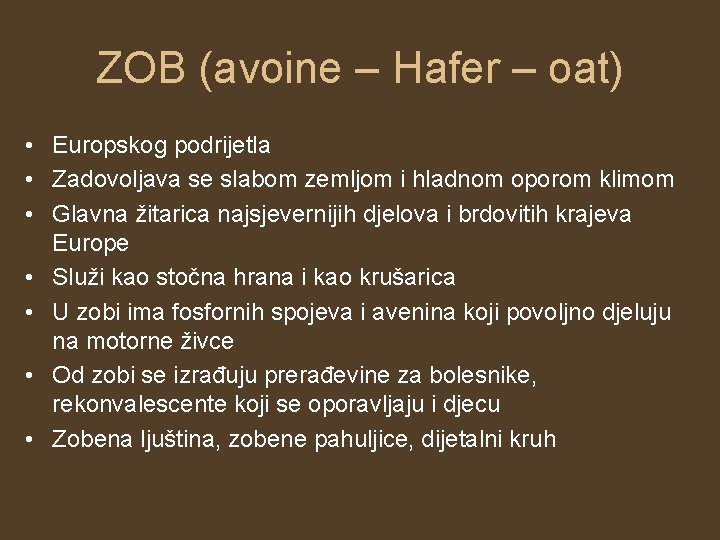 ZOB (avoine – Hafer – oat)

• Europskog podrijetla
• Zadovoljava se slabom zemljom i hladnom oporom klimom
• Glavna žitarica najsjevernijih djelova i brdovitih krajeva Europe
• Služi kao stočna hrana i kao krušarica
• U zobi ima fosfornih spojeva i avenina koji povoljno djeluju na motorne živce
• Od zobi se izrađuju prerađevine za bolesnike, rekonvalescente koji se oporavljaju i djecu
• Zobena ljuština, zobene pahuljice, dijetalni kruh